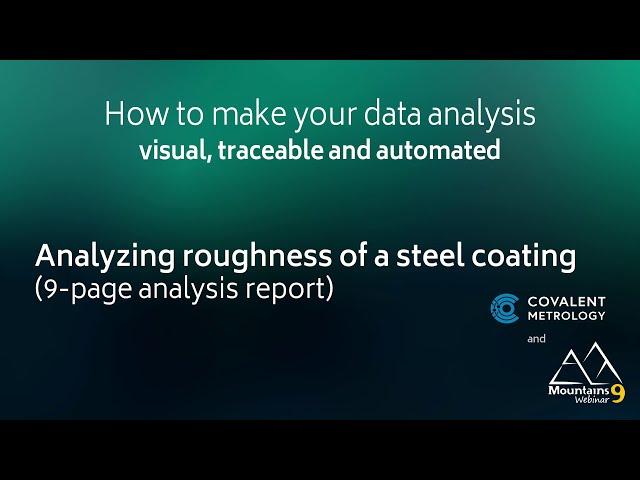 How to make your data analysis
visual, traceable and automated

Analyzing roughness of a steel coating
(9-page analysis report)

COVALENT METROLOGY

and

Mountains 9
Webinar